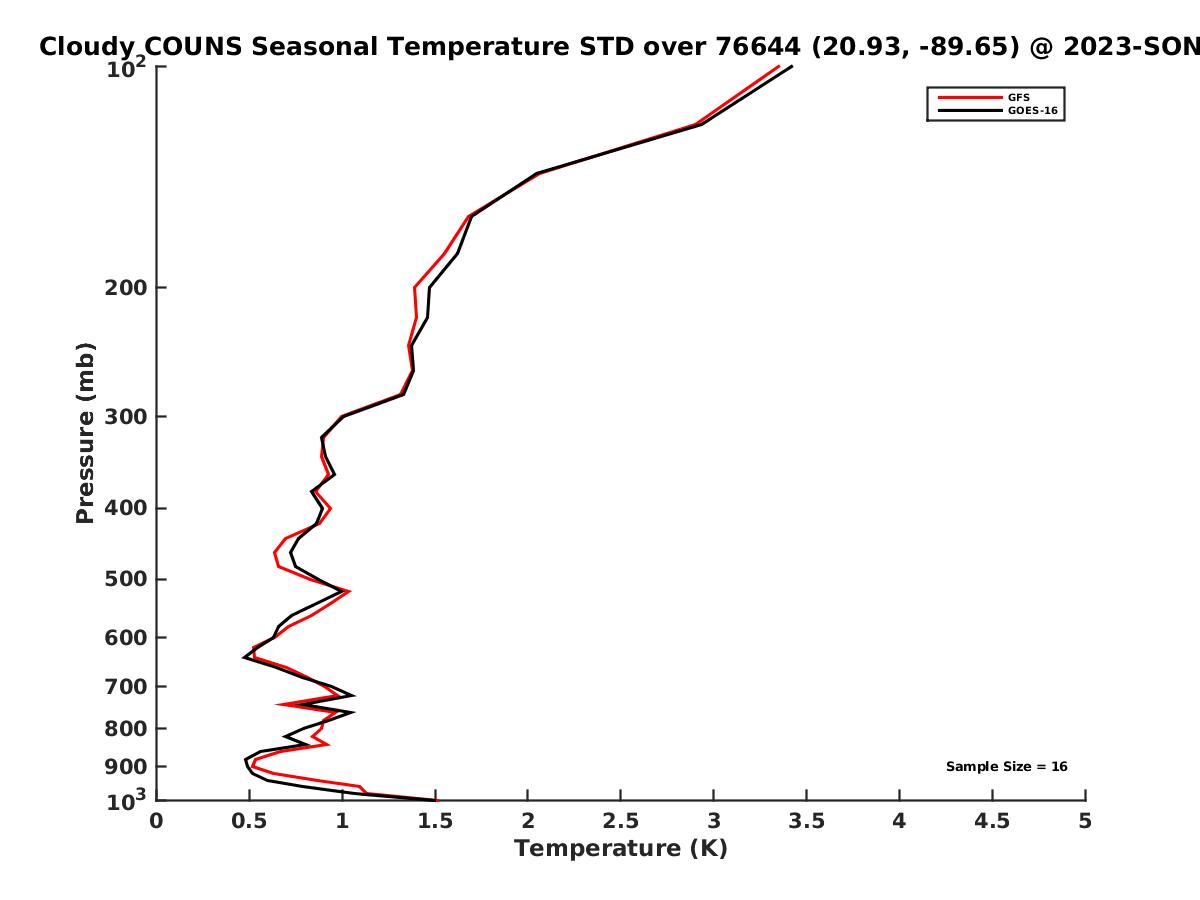 Cloudy COUNS Seasonal Temperature STD over 76644 (20.93, -89.65) @ 2023-SON

GFS
GOES-16

Pressure (mb)

$10^2$
200
300
400
500
600
700
800
900
$10^3$

Sample Size = 16

0
0.5
1
1.5
2
2.5
3
3.5
4
4.5
5

Temperature (K)